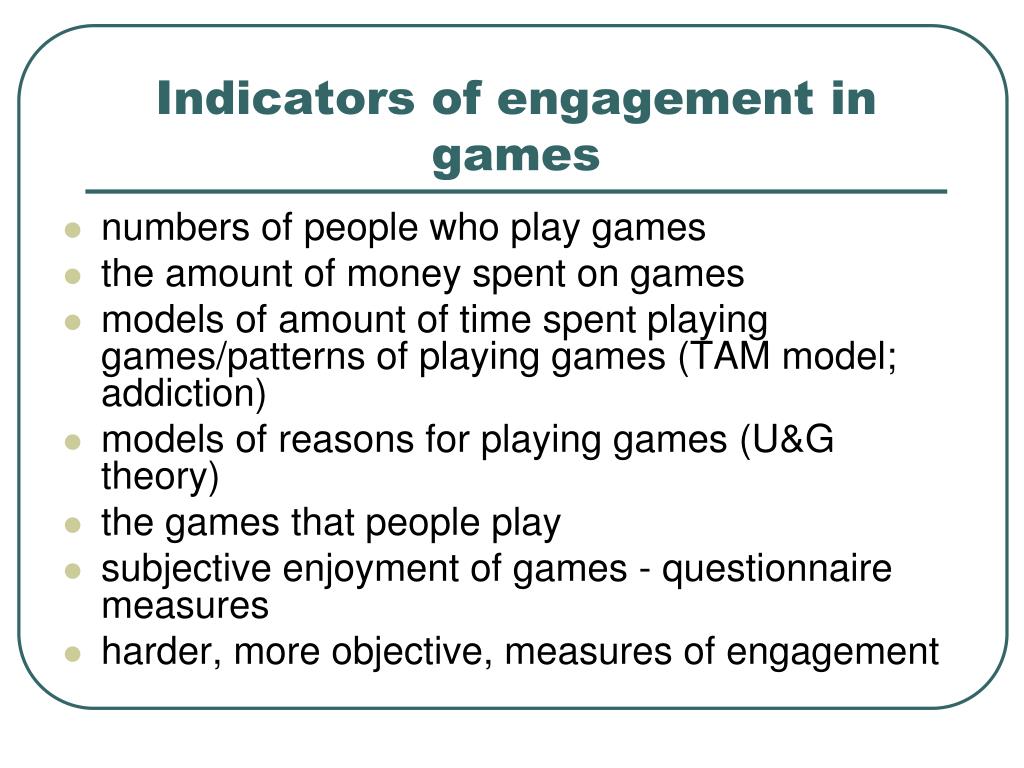 Indicators of engagement in games

- numbers of people who play games
- the amount of money spent on games
- models of amount of time spent playing games/patterns of playing games (TAM model; addiction)
- models of reasons for playing games (U&G theory)
- the games that people play
- subjective enjoyment of games - questionnaire measures
- harder, more objective, measures of engagement